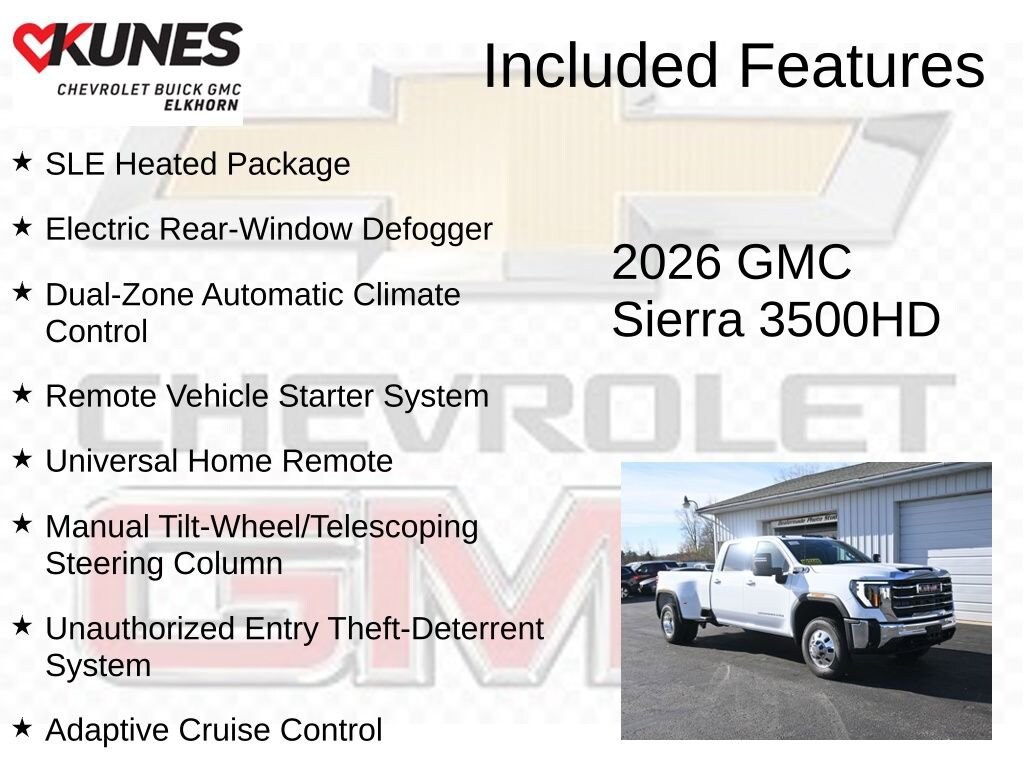 KUNES
CHEVROLET BUICK GMC
ELKHORN

Included Features

★ SLE Heated Package

★ Electric Rear-Window Defogger

★ Dual-Zone Automatic Climate Control

★ Remote Vehicle Starter System

★ Universal Home Remote

★ Manual Tilt-Wheel/Telescoping Steering Column

★ Unauthorized Entry Theft-Deterrent System

★ Adaptive Cruise Control

2026 GMC Sierra 3500HD

CHEVROLET

GMC